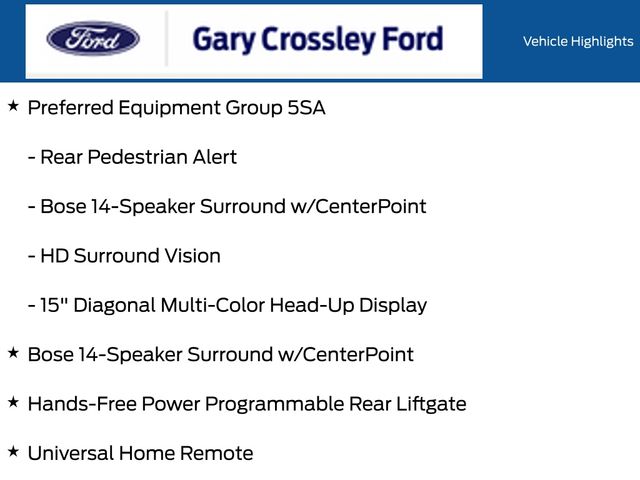 Ford

Gary Crossley Ford

Vehicle Highlights

★ Preferred Equipment Group 5SA

- Rear Pedestrian Alert

- Bose 14-Speaker Surround w/CenterPoint

- HD Surround Vision

- 15" Diagonal Multi-Color Head-Up Display

★ Bose 14-Speaker Surround w/CenterPoint

★ Hands-Free Power Programmable Rear Liftgate

★ Universal Home Remote